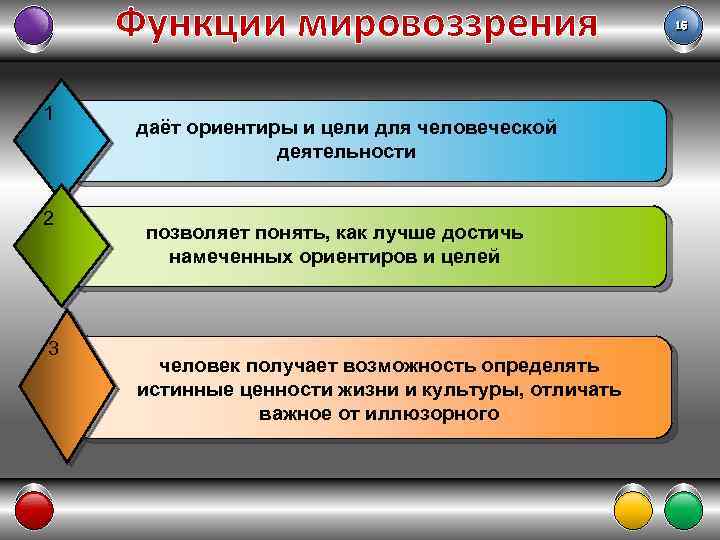 Функции мировоззрения

16

1

даёт ориентиры и цели для человеческой деятельности

2

позволяет понять, как лучше достичь намеченных ориентиров и целей

3

человек получает возможность определять истинные ценности жизни и культуры, отличать важное от иллюзорного